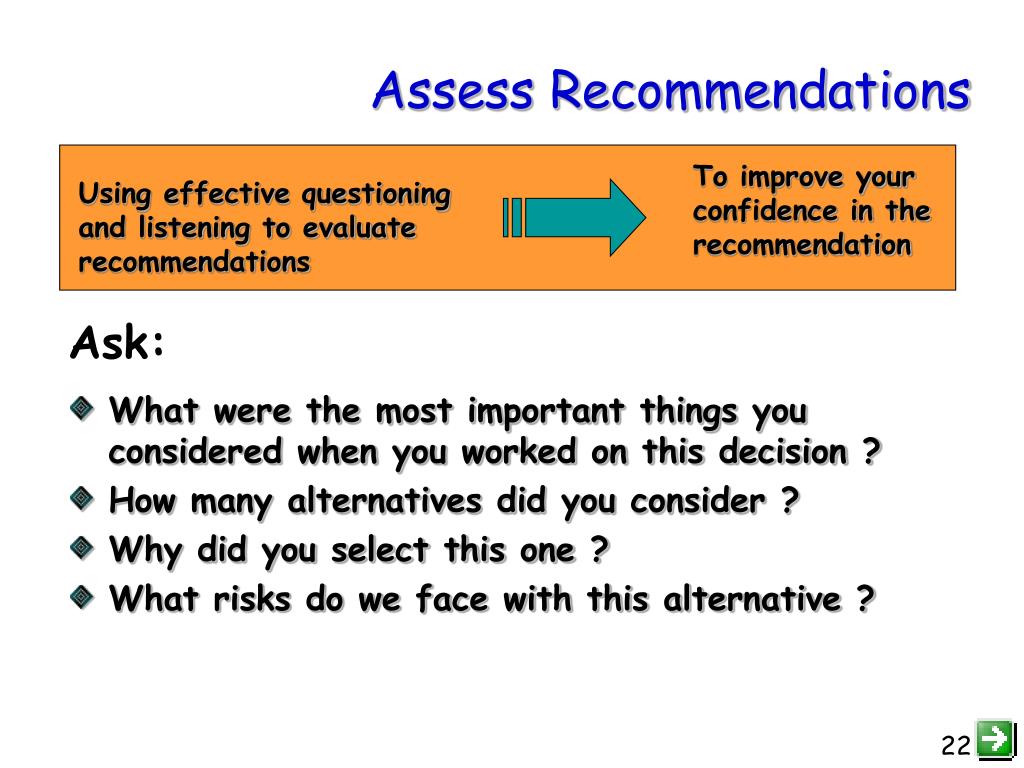 Assess Recommendations

Using effective questioning and listening to evaluate recommendations

To improve your confidence in the recommendation

Ask:

What were the most important things you considered when you worked on this decision ?

How many alternatives did you consider ?

Why did you select this one ?

What risks do we face with this alternative ?

22